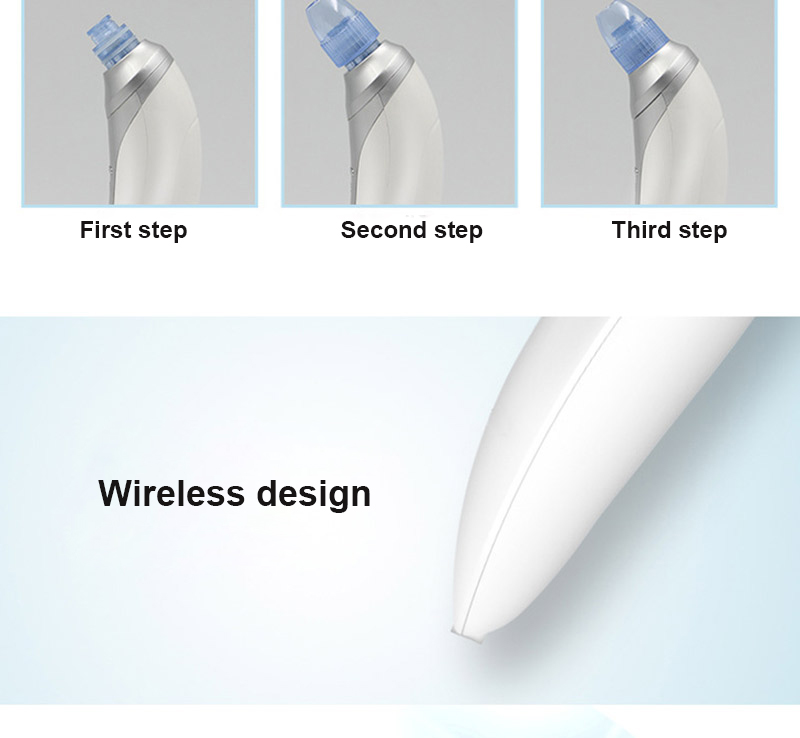 First step

Second step

Third step

Wireless design